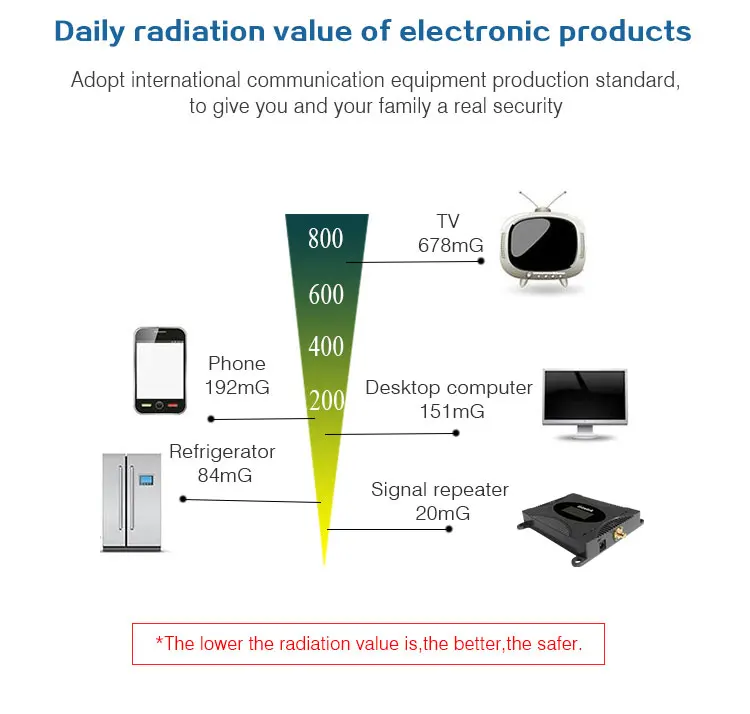 Daily radiation value of electronic products

Adopt international communication equipment production standard, to give you and your family a real security

800
600
400
200

TV
678mG

Phone
192mG

Desktop computer
151mG

Refrigerator
84mG

Signal repeater
20mG

*The lower the radiation value is,the better,the safer.